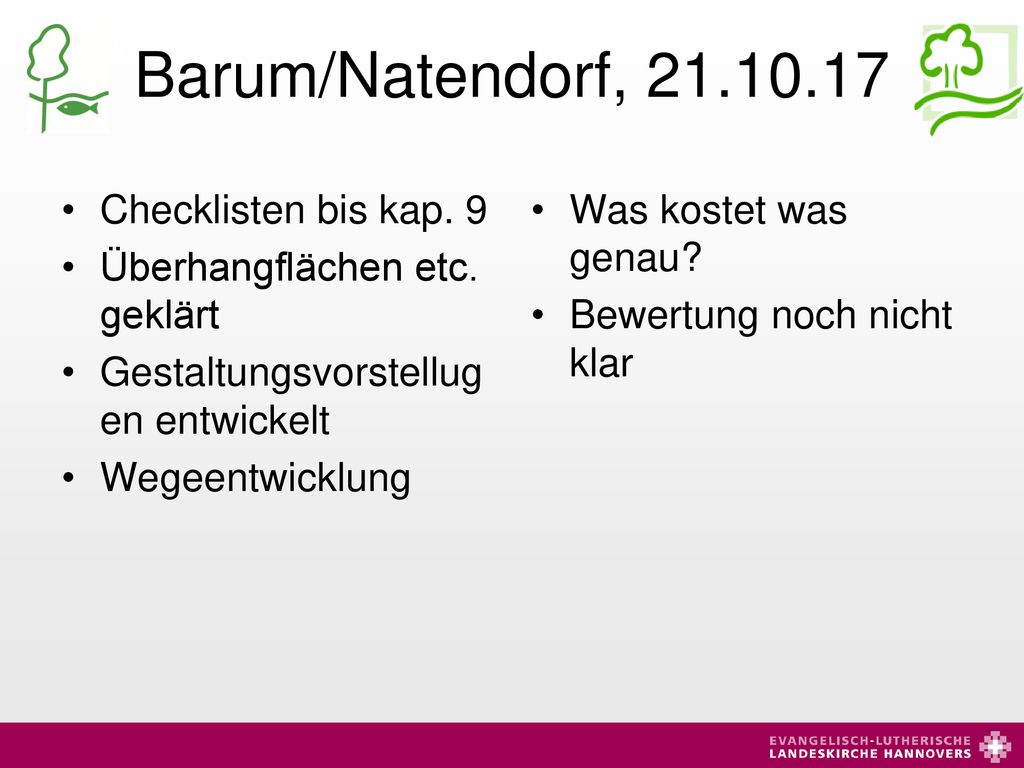 Barum/Natendorf, 21.10.17

• Checklisten bis kap. 9
• Überhangflächen etc. geklärt
• Gestaltungsvorstellugen entwickelt
• Wegeentwicklung

• Was kostet was genau?
• Bewertung noch nicht klar

EVANGELISCH-LUTHERISCHE
LANDESKIRCHE HANNOVERS